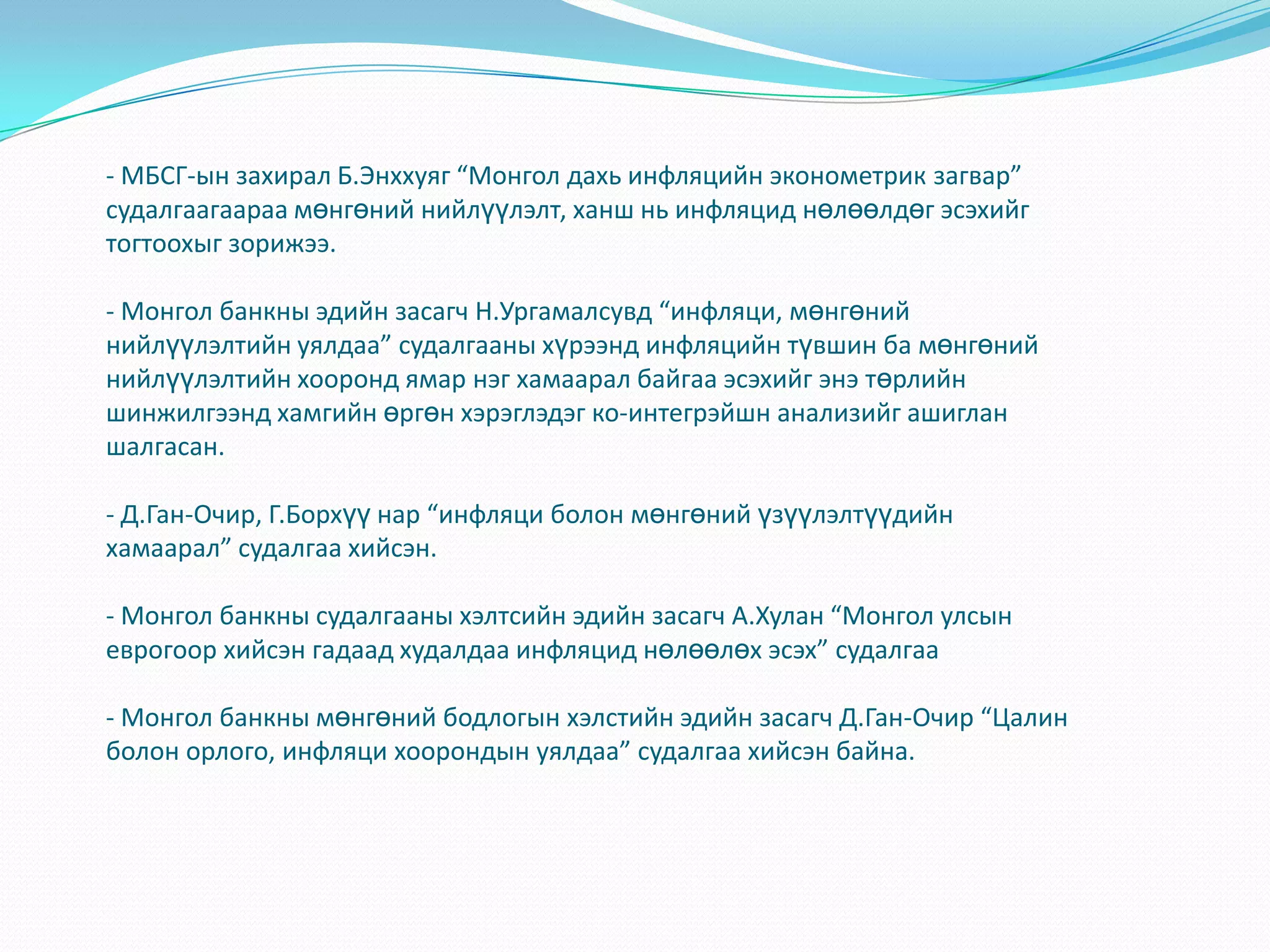 - МБСГ-ын захирал Б.Энххуяг “Монгол дахь инфляцийн эконометрик загвар” судалгаагаараа мөнгөний нийлүүлэлт, ханш нь инфляцид нөлөөлдөг эсэхийг тогтоохыг зорижээ.

- Монгол банкны эдийн засагч Н.Ургамалсувд “инфляци, мөнгөний нийлүүлэлтийн уялдаа” судалгааны хүрээнд инфляцийн түвшин ба мөнгөний нийлүүлэлтийн хооронд ямар нэг хамаарал байгаа эсэхийг энэ төрлийн шинжилгээнд хамгийн өргөн хэрэглэдэг ко-интегрэйшн анализийг ашиглан шалгасан.

- Д.Ган-Очир, Г.Борхүү нар “инфляци болон мөнгөний үзүүлэлтүүдийн хамаарал” судалгаа хийсэн.

- Монгол банкны судалгааны хэлтсийн эдийн засагч А.Хулан “Монгол улсын еврогоор хийсэн гадаад худалдаа инфляцид нөлөөлөх эсэх” судалгаа

- Монгол банкны мөнгөний бодлогын хэлстийн эдийн засагч Д.Ган-Очир “Цалин болон орлого, инфляци хоорондын уялдаа” судалгаа хийсэн байна.